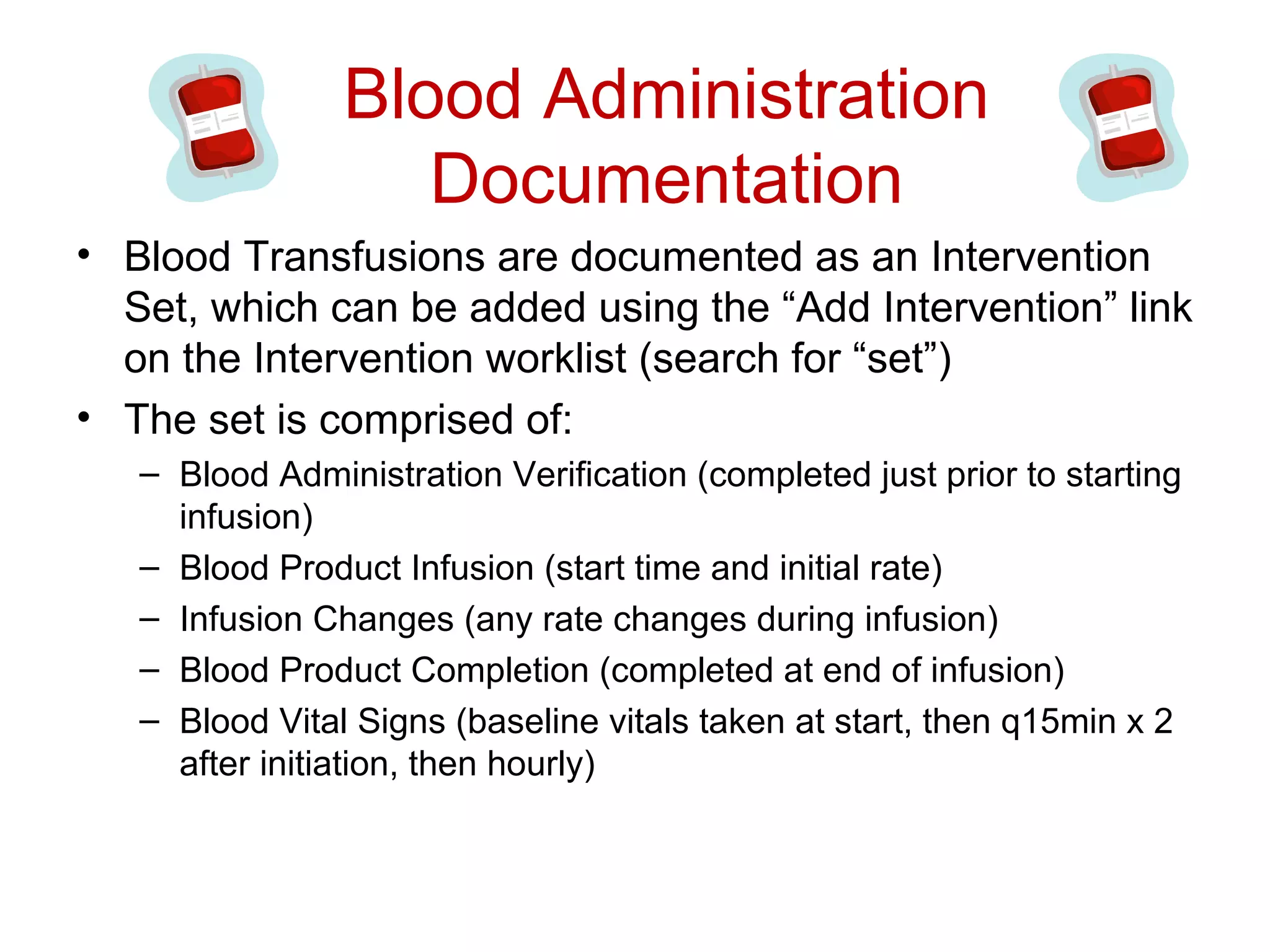 Blood Administration Documentation

• Blood Transfusions are documented as an Intervention Set, which can be added using the “Add Intervention” link on the Intervention worklist (search for “set”)
• The set is comprised of:
– Blood Administration Verification (completed just prior to starting infusion)
– Blood Product Infusion (start time and initial rate)
– Infusion Changes (any rate changes during infusion)
– Blood Product Completion (completed at end of infusion)
– Blood Vital Signs (baseline vitals taken at start, then q15min x 2 after initiation, then hourly)